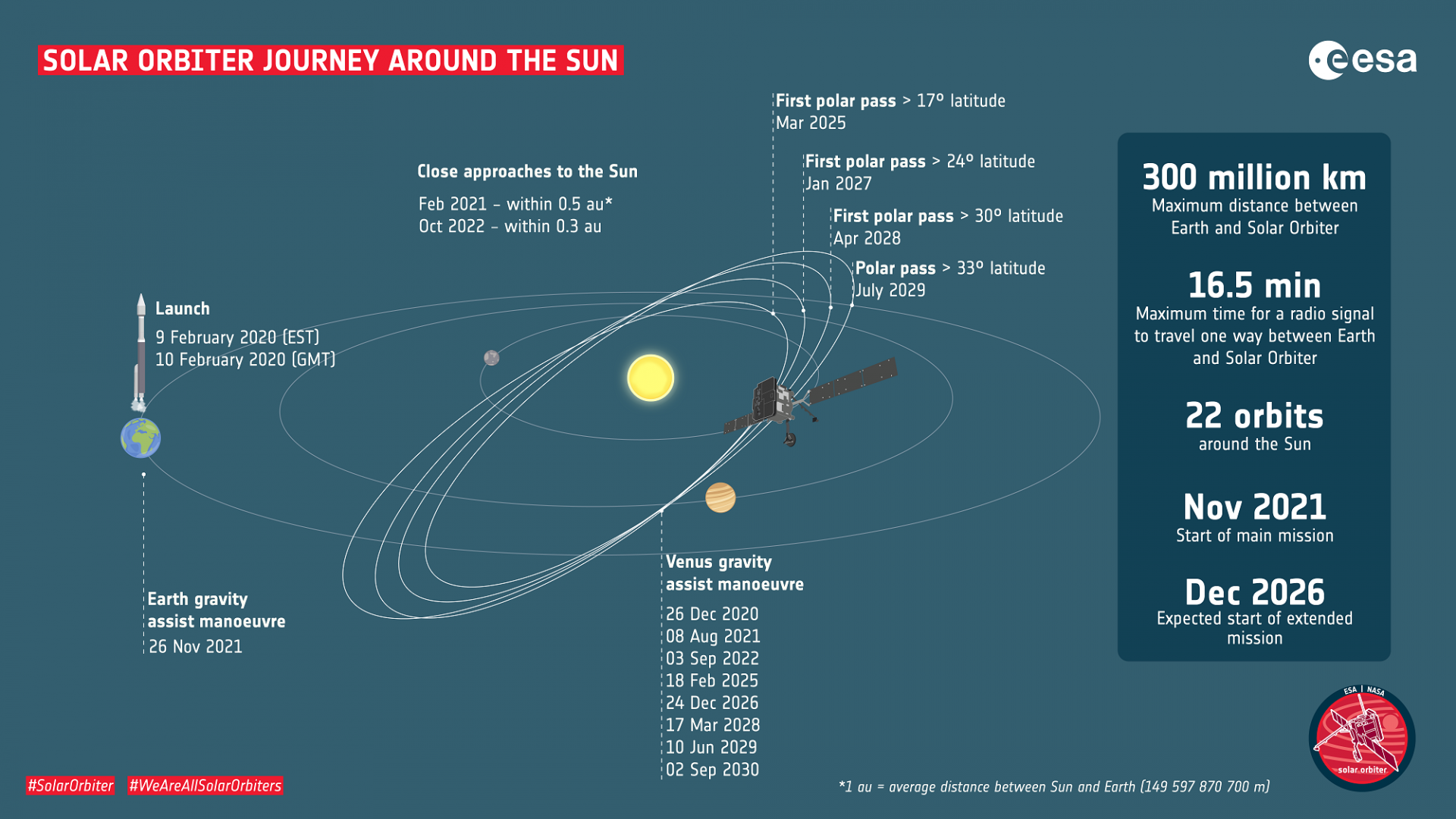 SOLAR ORBITER JOURNEY AROUND THE SUN

esa

First polar pass > 17° latitude
Mar 2025

First polar pass > 24° latitude
Jan 2027

First polar pass > 30° latitude
Apr 2028

Polar pass > 33° latitude
July 2029

Close approaches to the Sun

Feb 2021 – within 0.5 au*
Oct 2022 – within 0.3 au

Launch
9 February 2020 (EST)
10 February 2020 (GMT)

Earth gravity assist manoeuvre
26 Nov 2021

Venus gravity assist manoeuvre
26 Dec 2020
08 Aug 2021
03 Sep 2022
18 Feb 2025
24 Dec 2026
17 Mar 2028
10 Jun 2029
02 Sep 2030

300 million km
Maximum distance between Earth and Solar Orbiter

16.5 min
Maximum time for a radio signal to travel one way between Earth and Solar Orbiter

22 orbits
around the Sun

Nov 2021
Start of main mission

Dec 2026
Expected start of extended mission

ESA | NASA
solar orbiter

#SolarOrbiter #WeAreAllSolarOrbiters

*1 au = average distance between Sun and Earth (149 597 870 700 m)